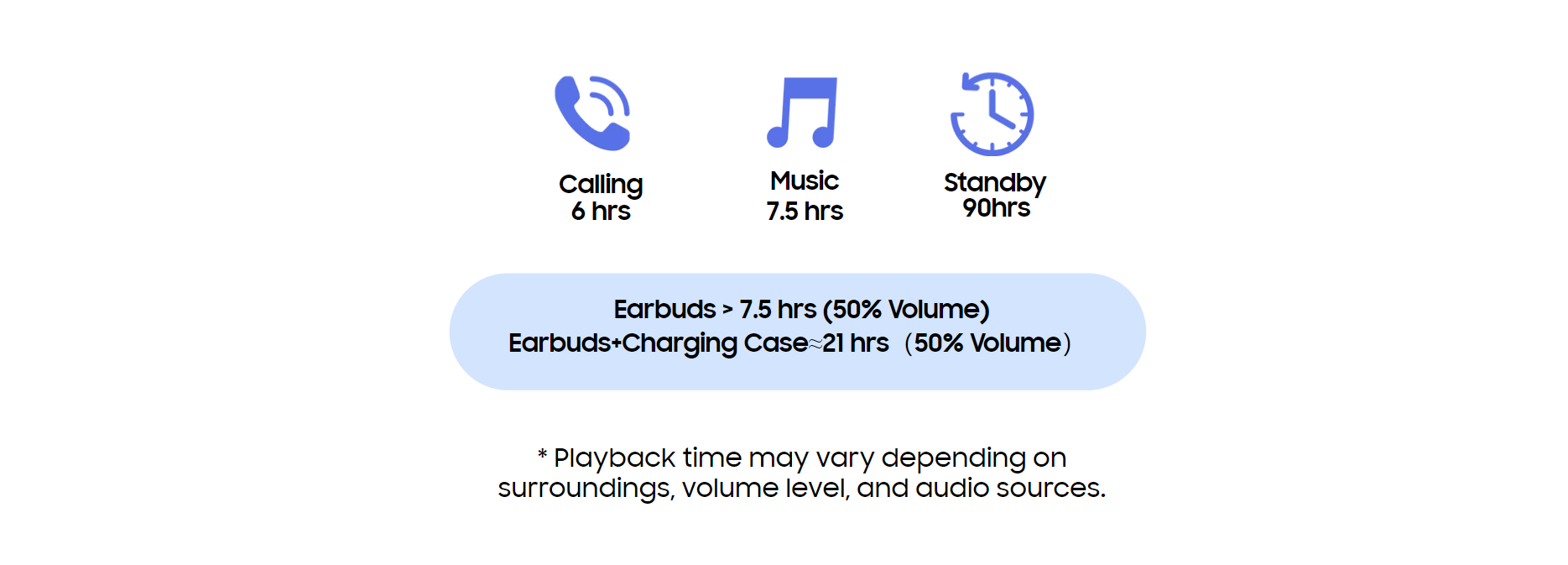 Calling
6 hrs

Music
7.5 hrs

Standby
90hrs

Earbuds > 7.5 hrs (50% Volume)
Earbuds+Charging Case≈21 hrs （50% Volume）

* Playback time may vary depending on surroundings, volume level, and audio sources.